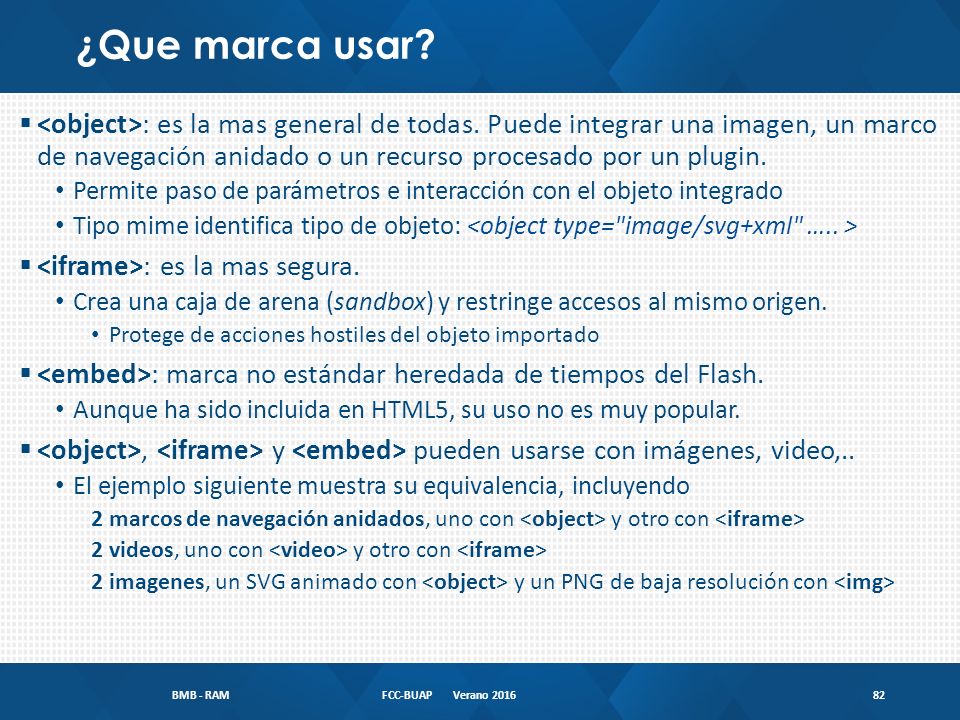 ¿Que marca usar?

▪ <object>: es la mas general de todas. Puede integrar una imagen, un marco de navegación anidado o un recurso procesado por un plugin.

• Permite paso de parámetros e interacción con el objeto integrado

• Tipo mime identifica tipo de objeto: <object type="image/svg+xml" ….. >

▪ <iframe>: es la mas segura.

• Crea una caja de arena (sandbox) y restringe accesos al mismo origen.

• Protege de acciones hostiles del objeto importado

▪ <embed>: marca no estándar heredada de tiempos del Flash.

• Aunque ha sido incluida en HTML5, su uso no es muy popular.

▪ <object>, <iframe> y <embed> pueden usarse con imágenes, video,..

• El ejemplo siguiente muestra su equivalencia, incluyendo

2 marcos de navegación anidados, uno con <object> y otro con <iframe>

2 videos, uno con <video> y otro con <iframe>

2 imagenes, un SVG animado con <object> y un PNG de baja resolución con <img>

BMB - RAM FCC-BUAP Verano 2016 82